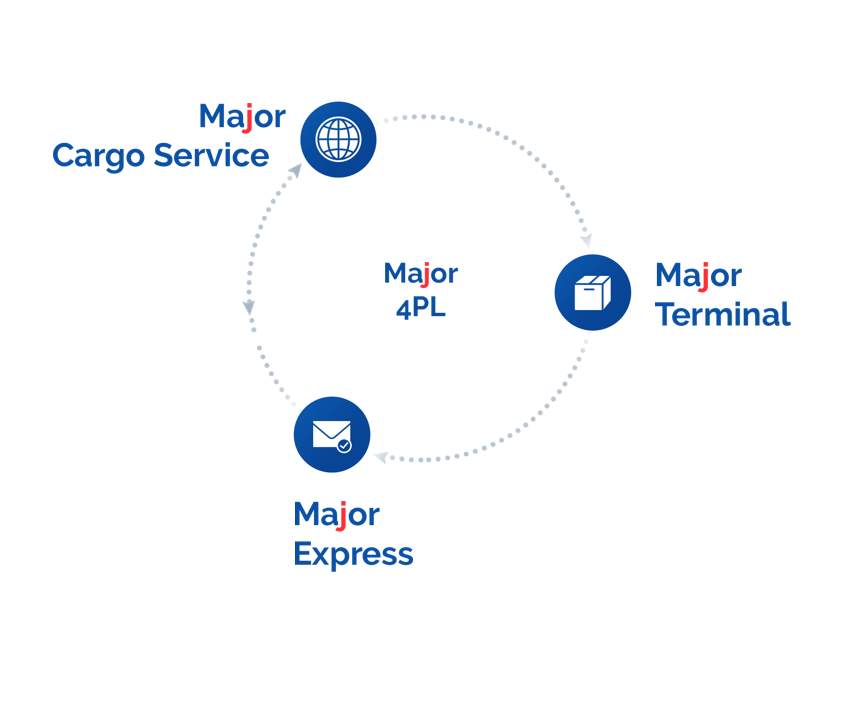 Major
Cargo Service

Major
4PL

Major
Terminal

Major
Express